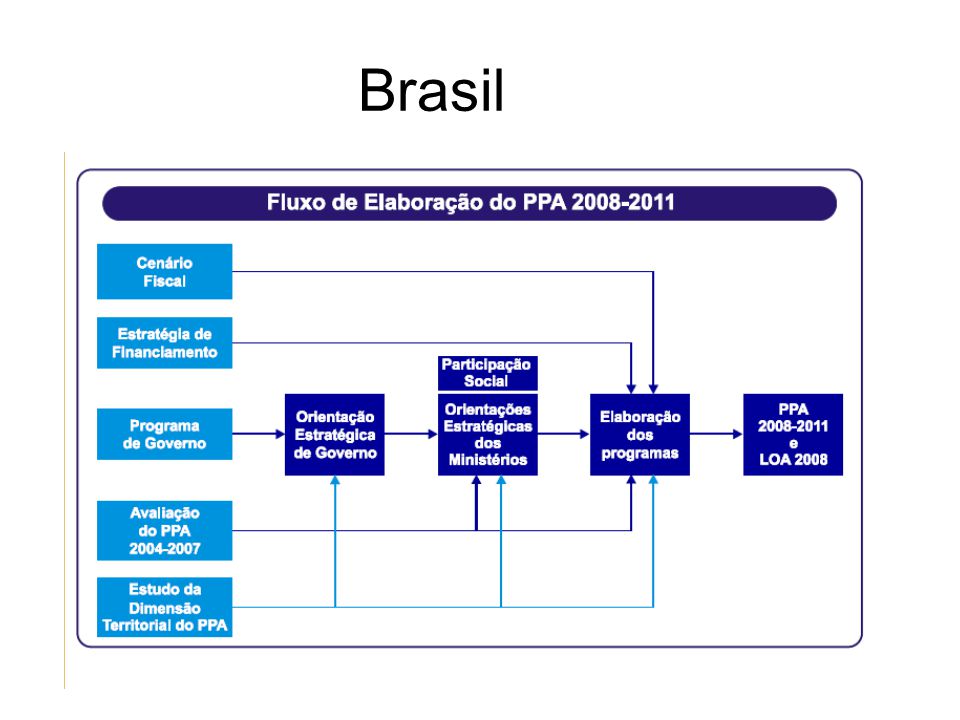 Brasil

Fluxo de Elaboração do PPA 2008-2011

Cenário Fiscal

Estratégia de Financiamento

Programa de Governo

Avaliação do PPA 2004-2007

Estudo da Dimensão Territorial do PPA

Orientação Estratégica de Governo

Participação Social

Orientações Estratégicas dos Ministérios

Elaboração dos programas

PPA 2008-2011 e LOA 2008